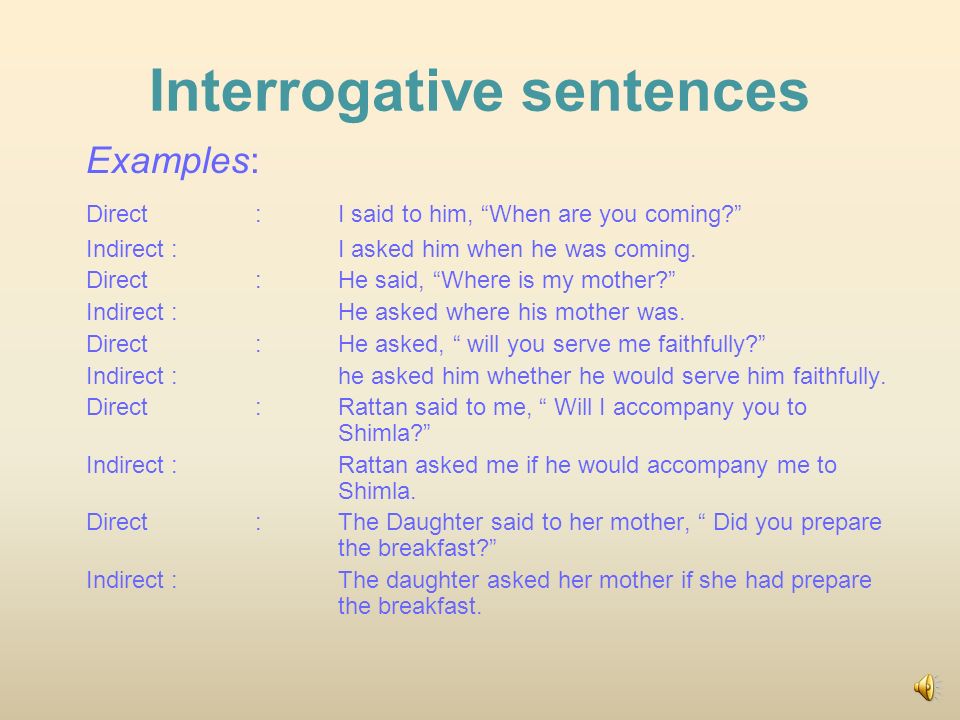 Interrogative sentences

Examples:

Direct : I said to him, “When are you coming?”
Indirect : I asked him when he was coming.
Direct : He said, “Where is my mother?”
Indirect : He asked where his mother was.
Direct : He asked, “ will you serve me faithfully?”
Indirect : he asked him whether he would serve him faithfully.
Direct : Rattan said to me, “ Will I accompany you to Shimla?”
Indirect : Rattan asked me if he would accompany me to Shimla.
Direct : The Daughter said to her mother, “ Did you prepare the breakfast?”
Indirect : The daughter asked her mother if she had prepare the breakfast.